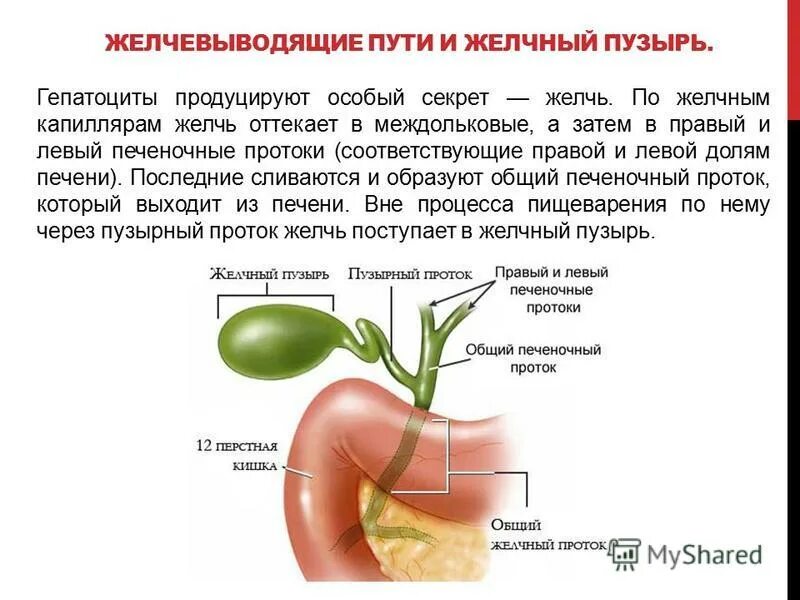 ЖЕЛЧЕВЫВОДЯЩИЕ ПУТИ И ЖЕЛЧНЫЙ ПУЗЫРЬ.

Гепатоциты продуцируют особый секрет — желчь. По желчным капиллярам желчь оттекает в междольковые, а затем в правый и левый печеночные протоки (соответствующие правой и левой долям печени). Последние сливаются и образуют общий печеночный проток, который выходит из печени. Вне процесса пищеварения по нему через пузырный проток желчь поступает в желчный пузырь.

Желчный пузырь
Пузырный проток
Правый и левый печеночные протоки
Общий печеночный проток
12 перстная кишка
Общий желчный проток
MyShared